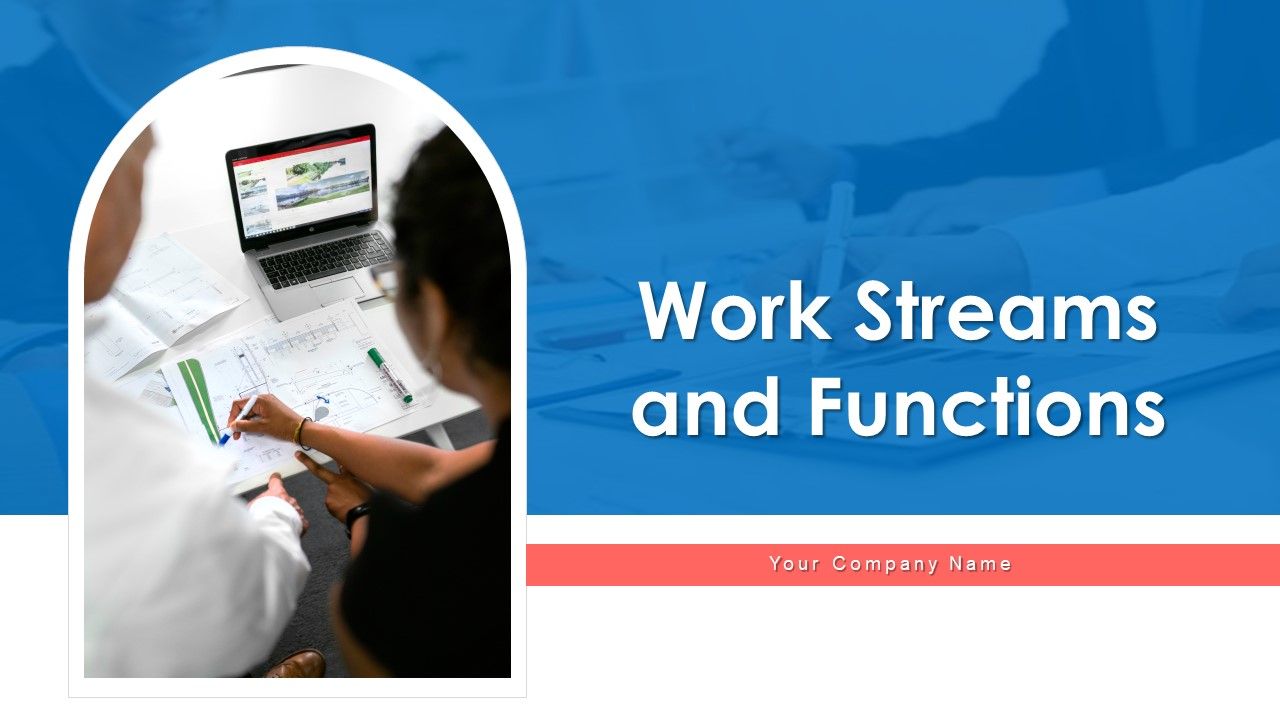 Work Streams and Functions

Your Company Name